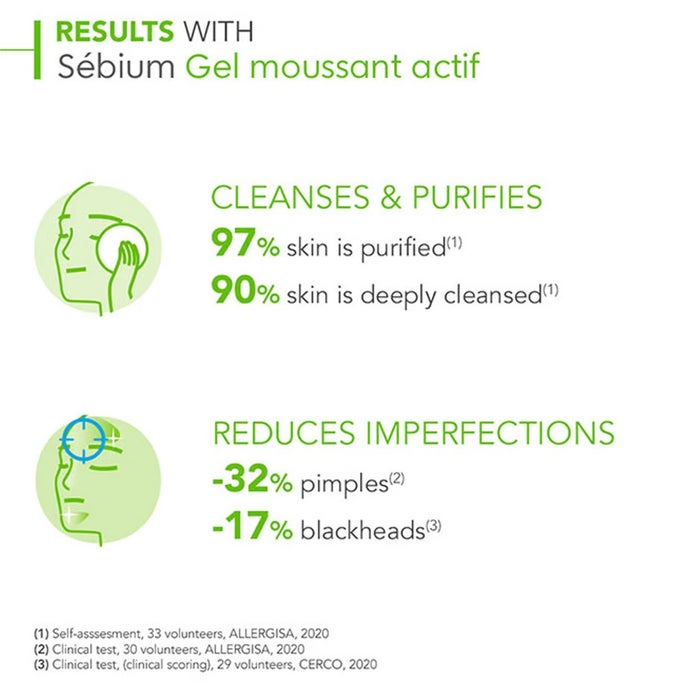 RESULTS WITH
Sébium Gel moussant actif

CLEANSES & PURIFIES
97% skin is purified$^{(1)}$
90% skin is deeply cleansed$^{(1)}$

REDUCES IMPERFECTIONS
-32% pimples$^{(2)}$
-17% blackheads$^{(3)}$

(1) Self-asssesment, 33 volunteers, ALLERGISA, 2020
(2) Clinical test, 30 volunteers, ALLERGISA, 2020
(3) Clinical test, (clinical scoring), 29 volunteers, CERCO, 2020